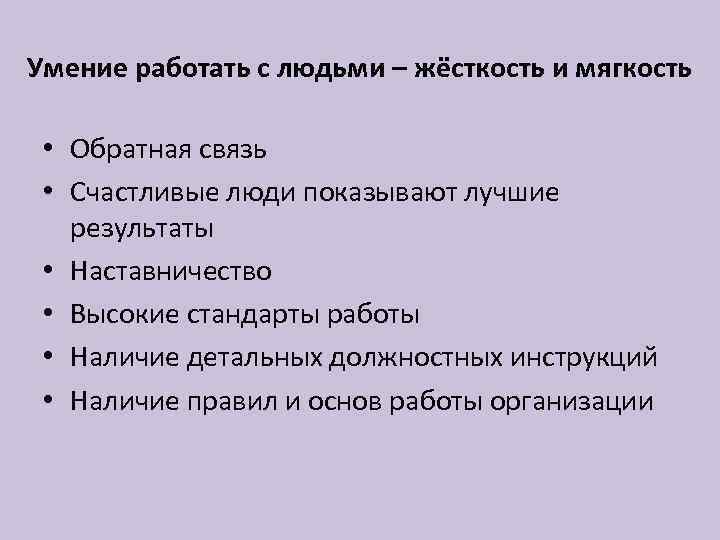 Умение работать с людьми – жёсткость и мягкость

• Обратная связь
• Счастливые люди показывают лучшие результаты
• Наставничество
• Высокие стандарты работы
• Наличие детальных должностных инструкций
• Наличие правил и основ работы организации